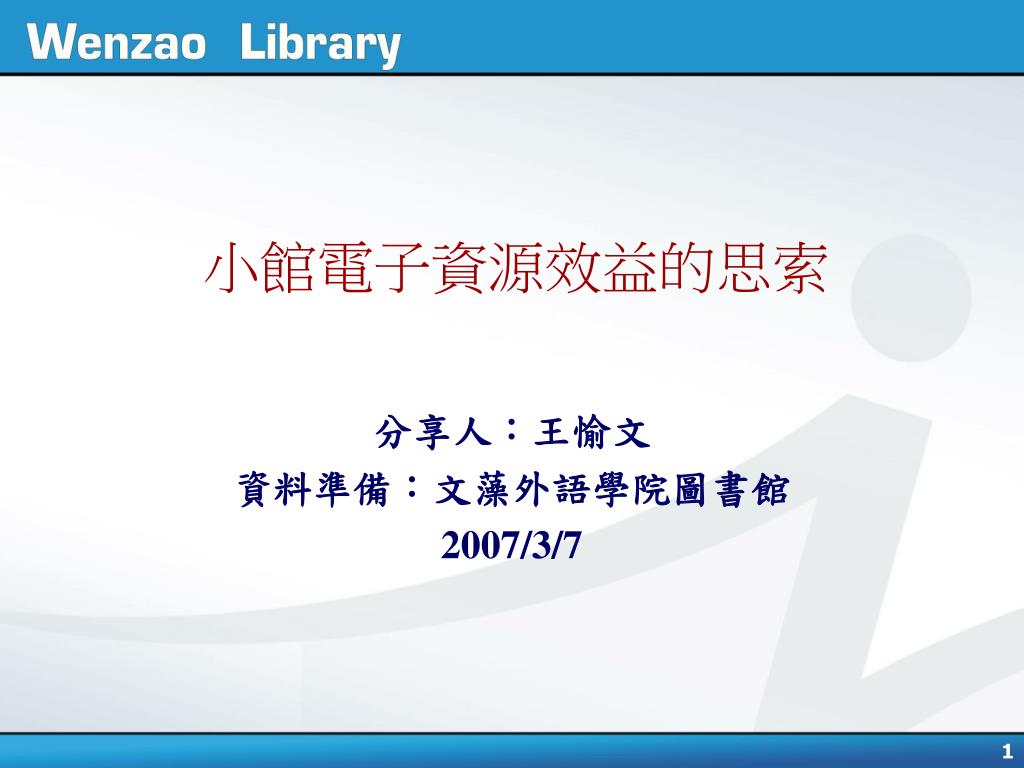 Wenzao Library

小館電子資源效益的思索

分享人：王愉文
資料準備：文藻外語學院圖書館
2007/3/7

1